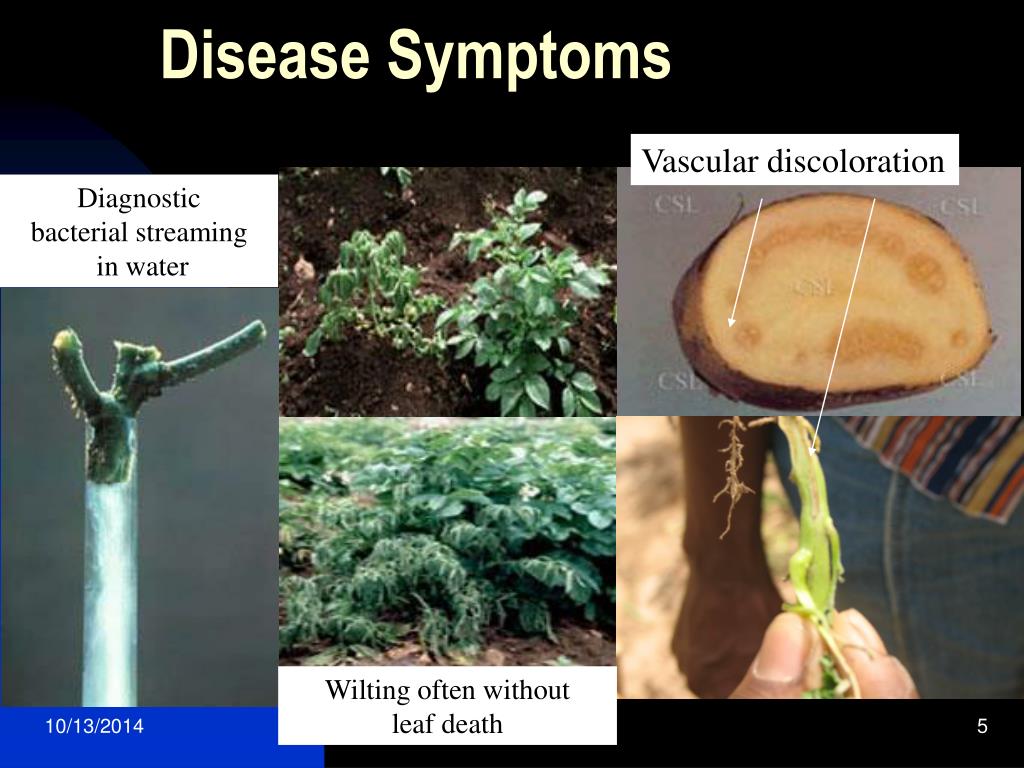 Disease Symptoms

Diagnostic bacterial streaming in water

Vascular discoloration

CSL CSL CSL CSL CSL

Wilting often without leaf death

10/13/2014

5